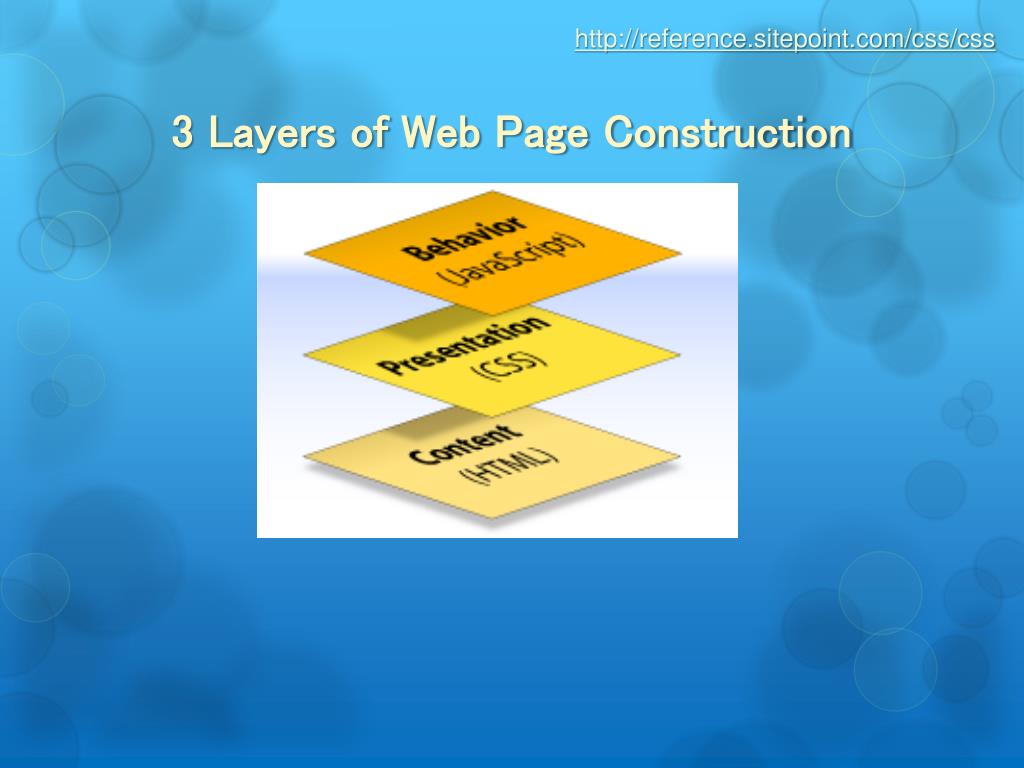 http://reference.sitepoint.com/css/css

3 Layers of Web Page Construction

Behavior
(JavaScript)

Presentation
(CSS)

Content
(HTML)